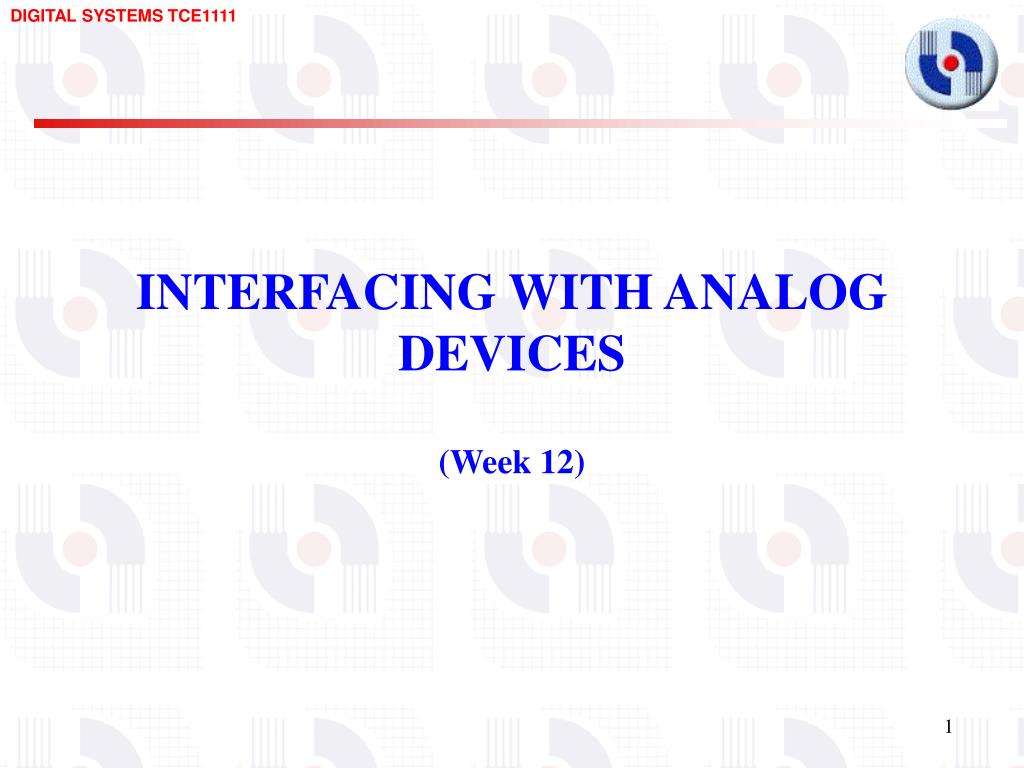 DIGITAL SYSTEMS TCE1111

INTERFACING WITH ANALOG DEVICES

(Week 12)

1